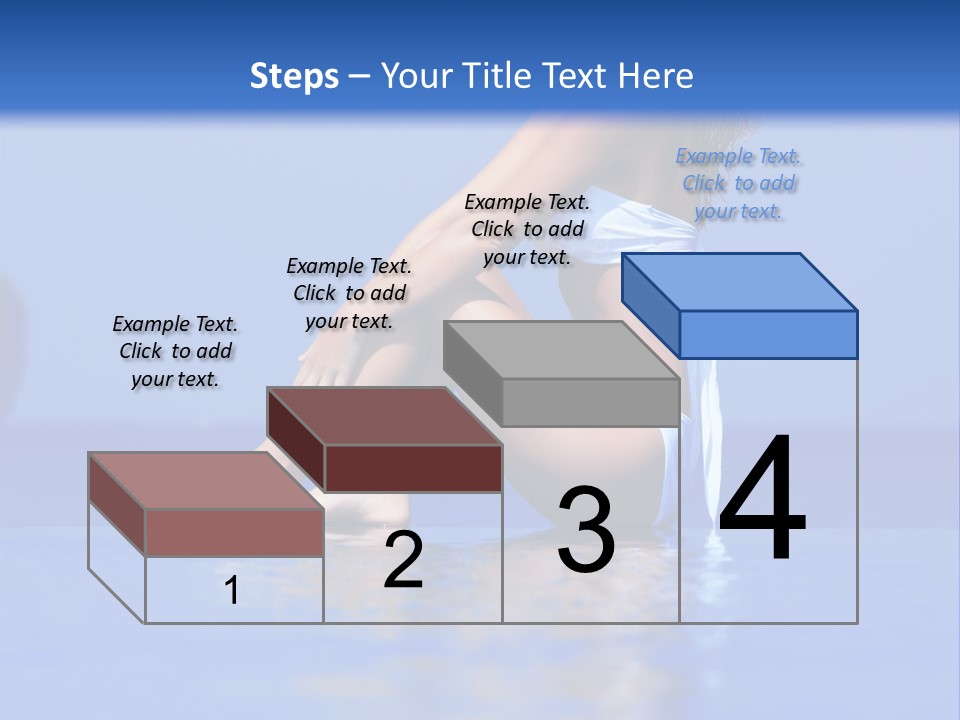 Steps – Your Title Text Here

Example Text. Click to add your text.

Example Text. Click to add your text.

Example Text. Click to add your text.

Example Text. Click to add your text.

1

2

3

4